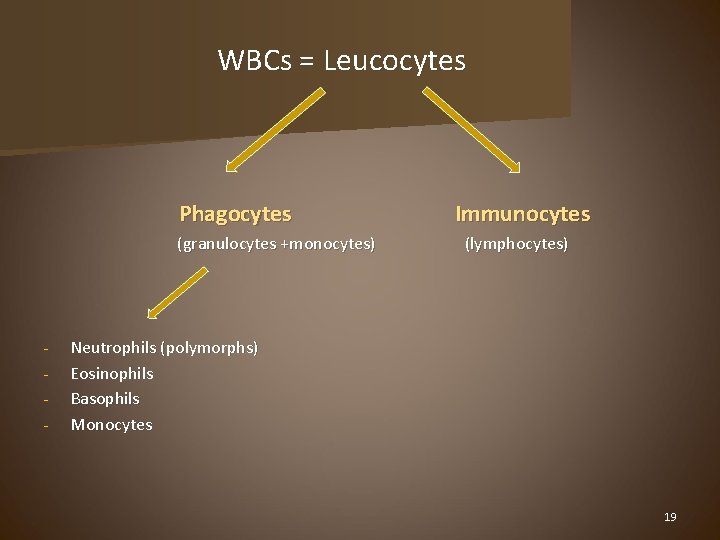 WBCs = Leucocytes

Phagocytes
(granulocytes +monocytes)

Immunocytes
(lymphocytes)

- Neutrophils (polymorphs)
- Eosinophils
- Basophils
- Monocytes

19